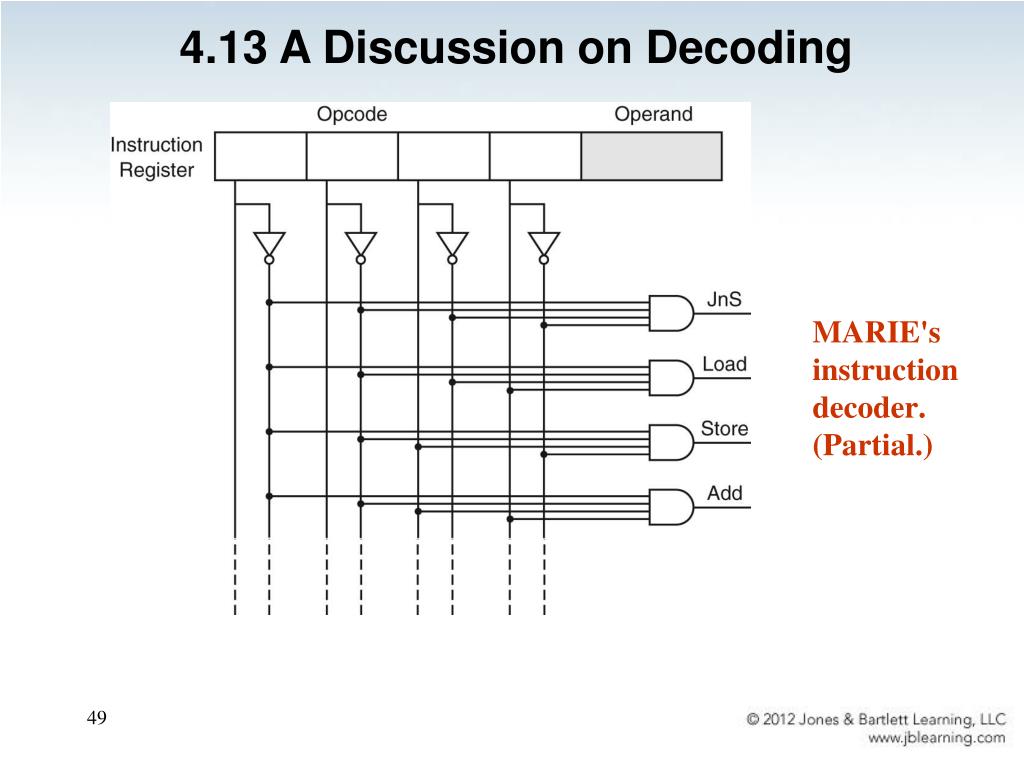 4.13 A Discussion on Decoding

Opcode

Operand

Instruction Register

JnS

Load

Store

Add

MARIE's instruction decoder. (Partial.)

49

© 2012 Jones & Bartlett Learning, LLC
www.jblearning.com